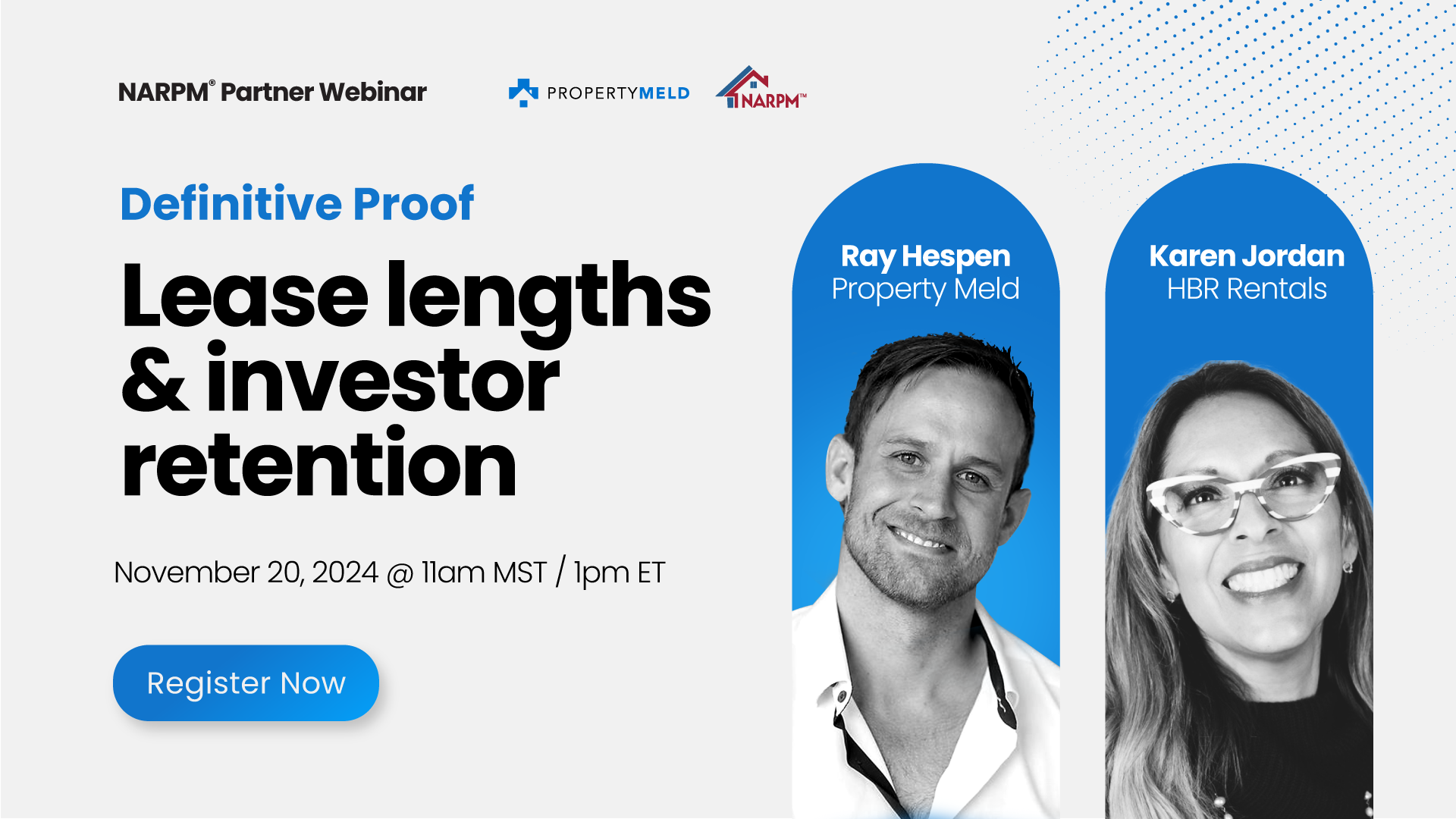 NARPM® Partner Webinar

PROPERTYMELD

NARPM™

Definitive Proof

Lease lengths & investor retention

November 20, 2024 @ 11am MST / 1pm ET

Register Now

Ray Hespen
Property Meld

Karen Jordan
HBR Rentals